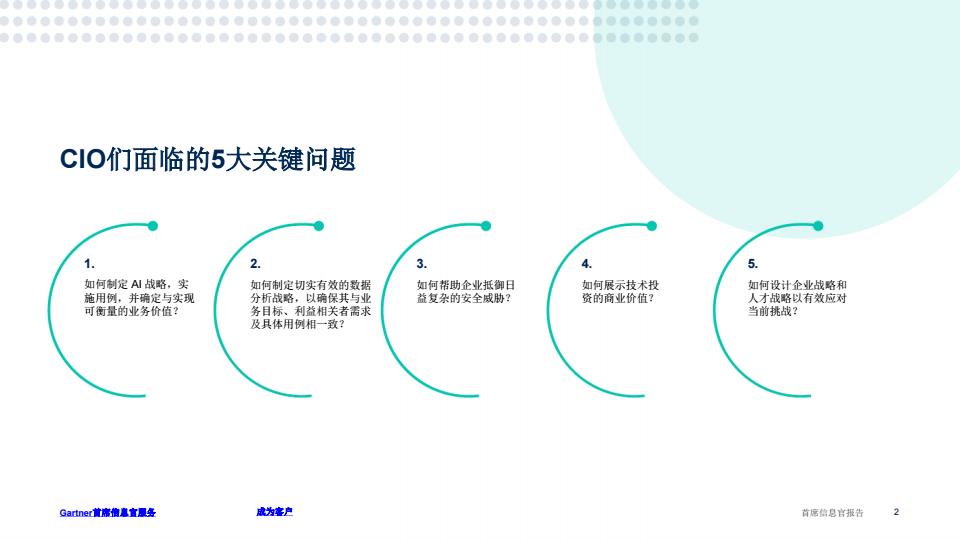 CIO们面临的5大关键问题

1.
如何制定 AI 战略，实施用例，并确定与实现可衡量的业务价值？

2.
如何制定切实有效的数据分析战略，以确保其与业务目标、利益相关者需求及具体用例相一致？

3.
如何帮助企业抵御日益复杂的安全威胁？

4.
如何展示技术投资的商业价值？

5.
如何设计企业战略和人才战略以有效应对当前挑战？

Gartner首席信息官服务

成为客户

首席信息官报告 2